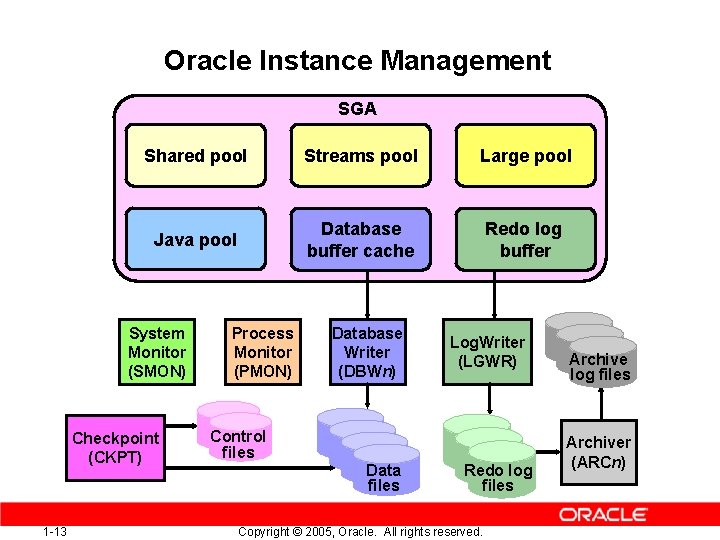 Oracle Instance Management

SGA

Shared pool

Streams pool

Large pool

Java pool

Database buffer cache

Redo log buffer

System Monitor (SMON)

Process Monitor (PMON)

Database Writer (DBWn)

LogWriter (LGWR)

Archive log files

Checkpoint (CKPT)

Control files

Data files

Redo log files

Archiver (ARCn)

ORACLE

1-13

Copyright © 2005, Oracle. All rights reserved.